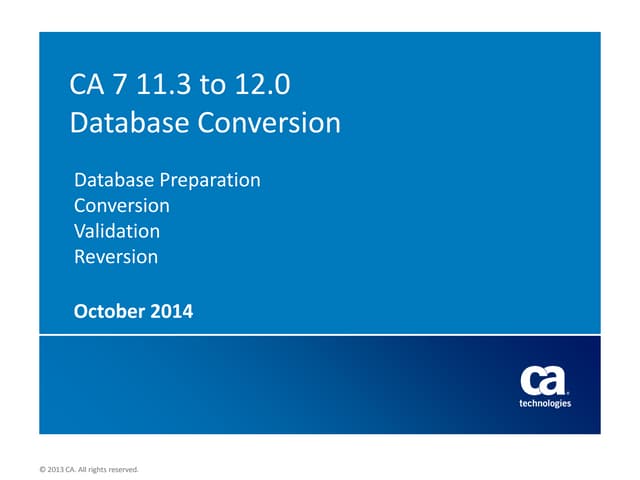 CA 7 11.3 to 12.0
Database Conversion

Database Preparation
Conversion
Validation
Reversion

October 2014

ca
technologies

© 2013 CA. All rights reserved.